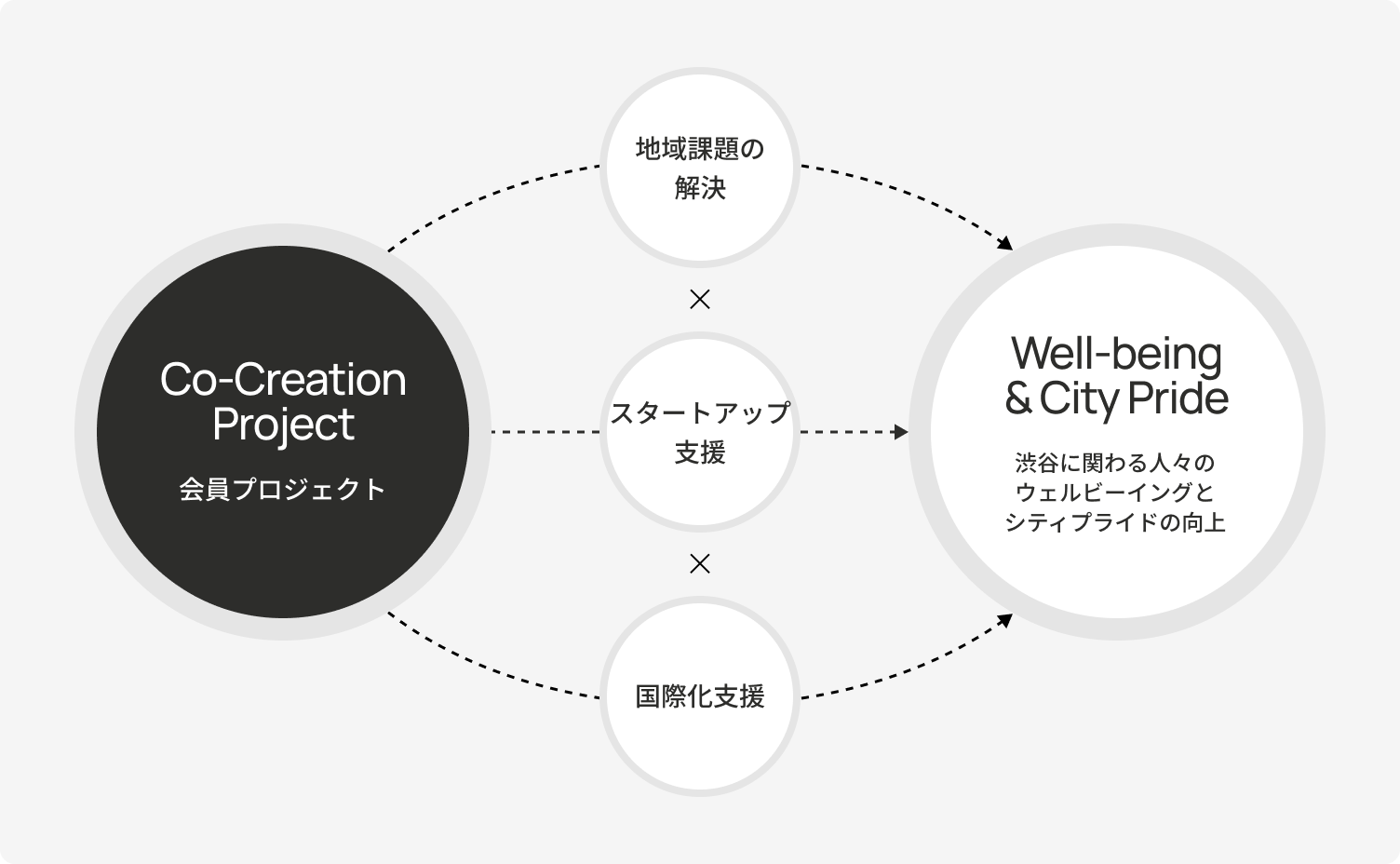 Co-Creation Project
会員プロジェクト

地域課題の解決

×

スタートアップ支援

×

国際化支援

Well-being & City Pride
渋谷に関わる人々のウェルビーイングとシティプライドの向上